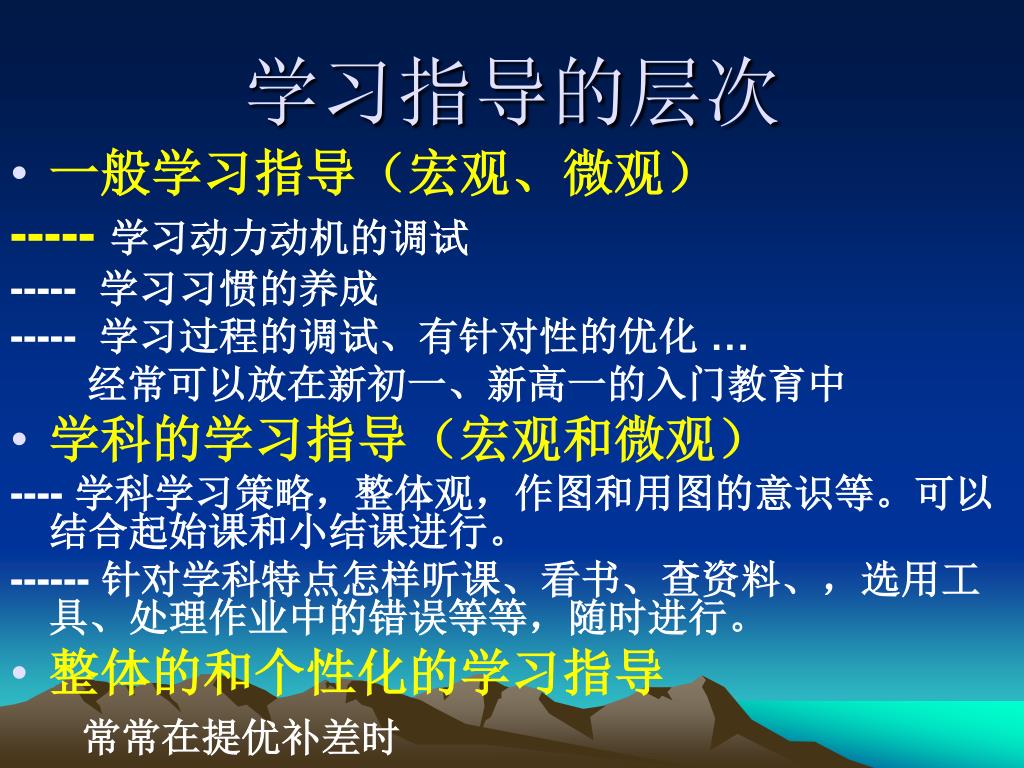 学习指导的层次

• 一般学习指导（宏观、微观）

----- 学习动力动机的调试

----- 学习习惯的养成

----- 学习过程的调试、有针对性的优化 …

经常可以放在新初一、新高一的入门教育中

• 学科的学习指导（宏观和微观）

---- 学科学习策略，整体观，作图和用图的意识等。可以结合起始课和小结课进行。

------ 针对学科特点怎样听课、看书、查资料、，选用工具、处理作业中的错误等等，随时进行。

• 整体的和个性化的学习指导

常常在提优补差时